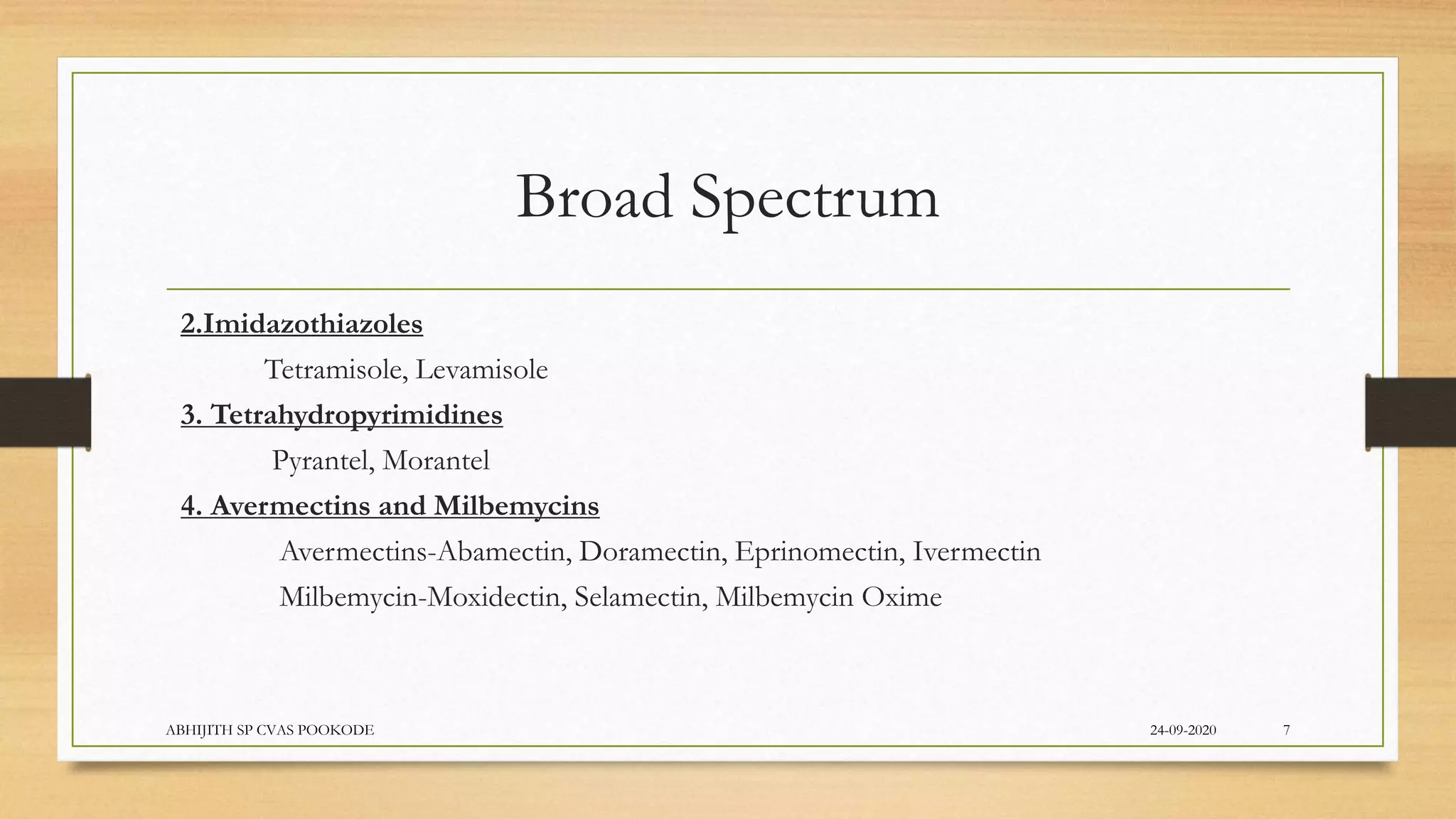 Broad Spectrum

2.Imidazothiazoles

Tetramisole, Levamisole

3. Tetrahydropyrimidines

Pyrantel, Morantel

4. Avermectins and Milbemycins

Avermectins-Abamectin, Doramectin, Eprinomectin, Ivermectin

Milbemycin-Moxidectin, Selamectin, Milbemycin Oxime

ABHIJITH SP CVAS POOKODE

24-09-2020

7